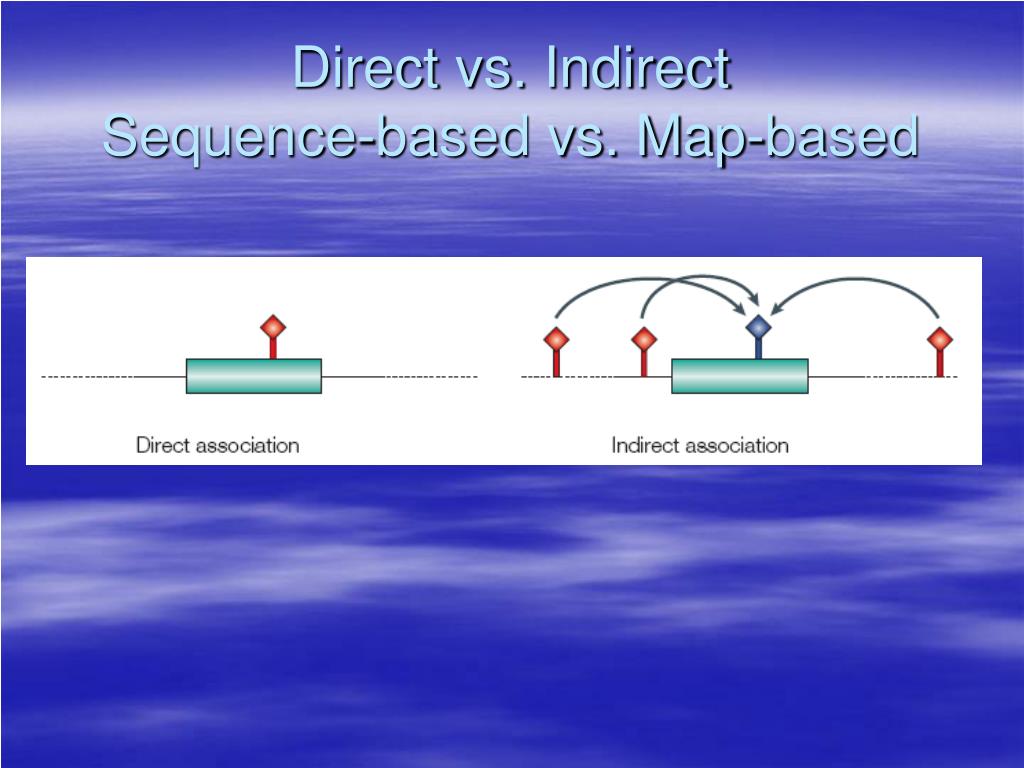 Direct vs. Indirect
Sequence-based vs. Map-based

Direct association

Indirect association